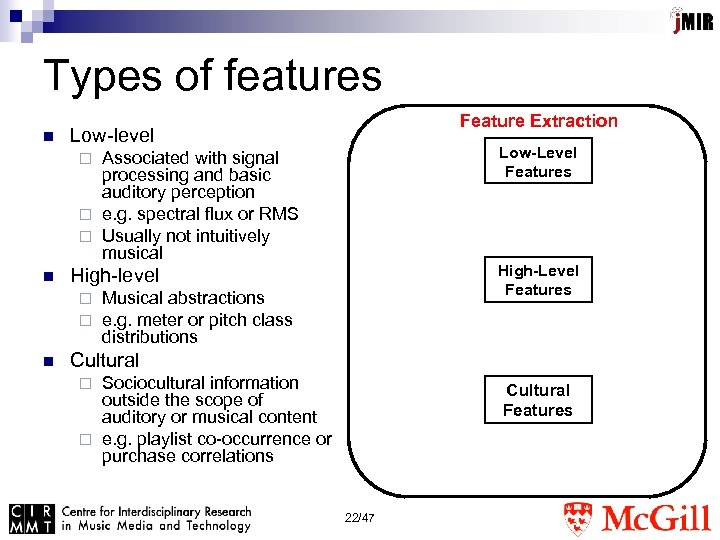 jMIR

Types of features

- Low-level
  - Associated with signal processing and basic auditory perception
  - e.g. spectral flux or RMS
  - Usually not intuitively musical
- High-level
  - Musical abstractions
  - e.g. meter or pitch class distributions
- Cultural
  - Sociocultural information outside the scope of auditory or musical content
  - e.g. playlist co-occurrence or purchase correlations

Feature Extraction

Low-Level Features

High-Level Features

Cultural Features

CIR MMT Centre for Interdisciplinary Research in Music Media and Technology

22/47

McGill